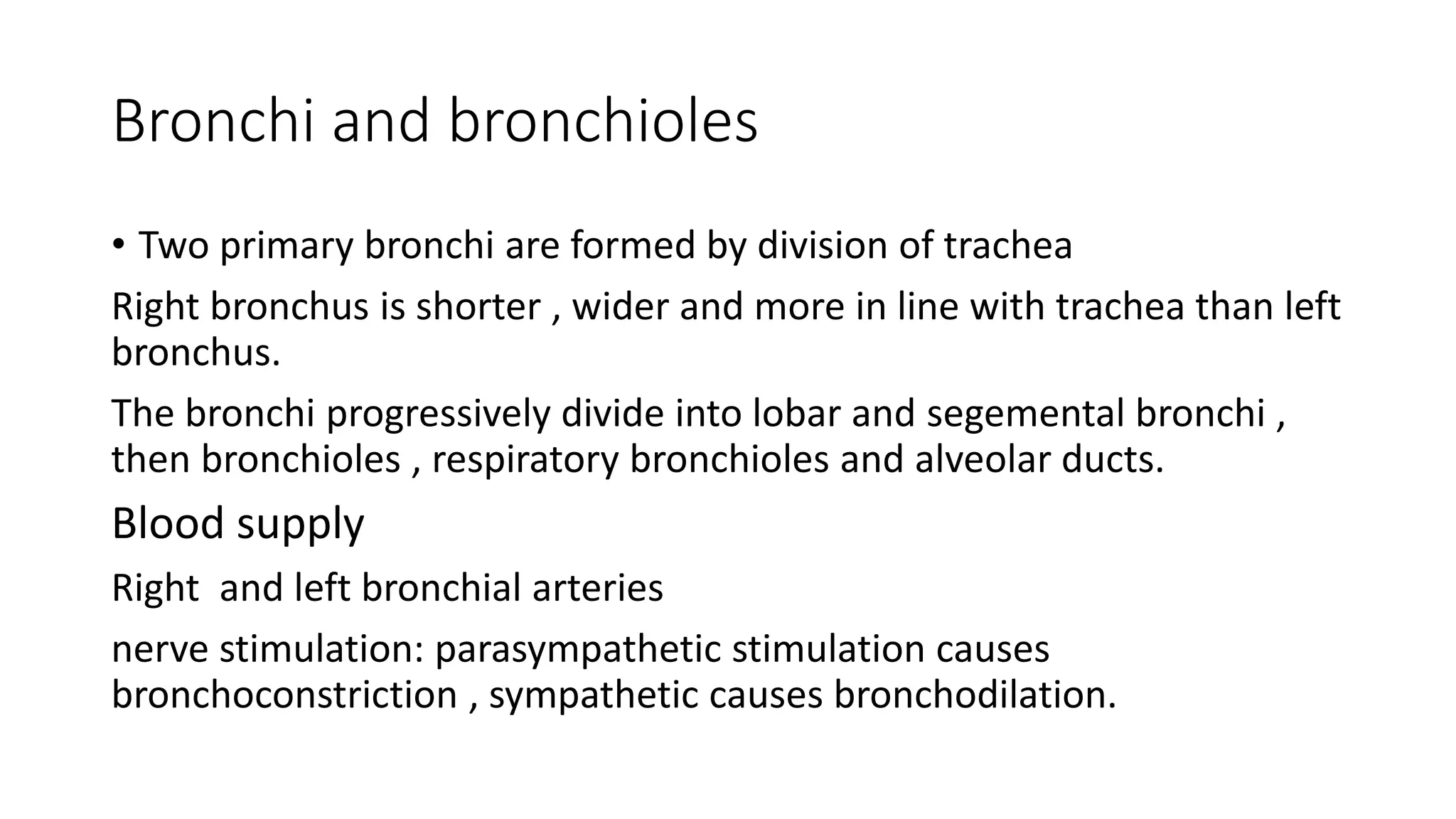 Bronchi and bronchioles

• Two primary bronchi are formed by division of trachea

Right bronchus is shorter , wider and more in line with trachea than left bronchus.

The bronchi progressively divide into lobar and segemental bronchi , then bronchioles , respiratory bronchioles and alveolar ducts.

Blood supply

Right and left bronchial arteries

nerve stimulation: parasympathetic stimulation causes bronchoconstriction , sympathetic causes bronchodilation.